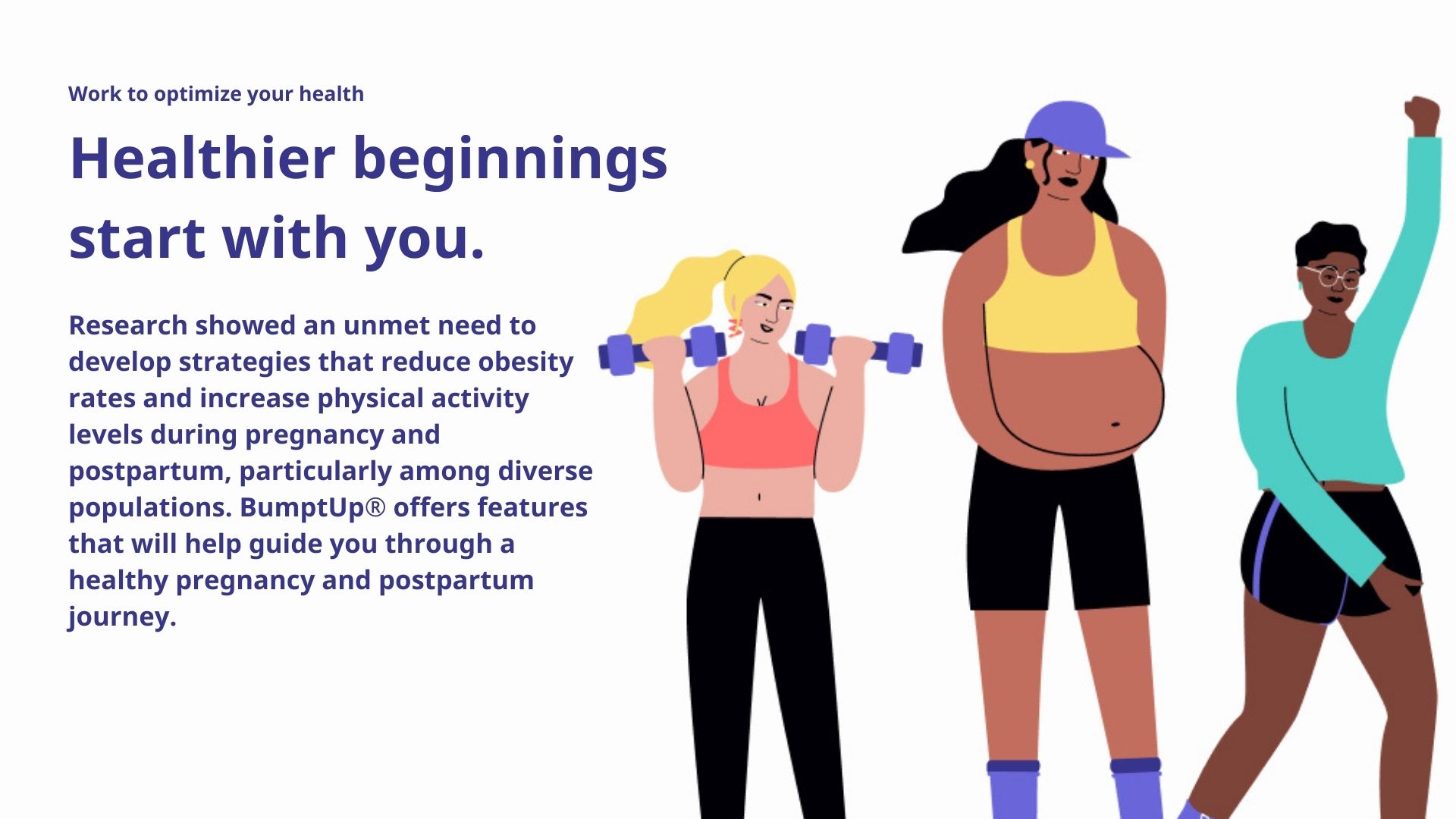 Work to optimize your health

Healthier beginnings start with you.

Research showed an unmet need to develop strategies that reduce obesity rates and increase physical activity levels during pregnancy and postpartum, particularly among diverse populations. BumptUp® offers features that will help guide you through a healthy pregnancy and postpartum journey.